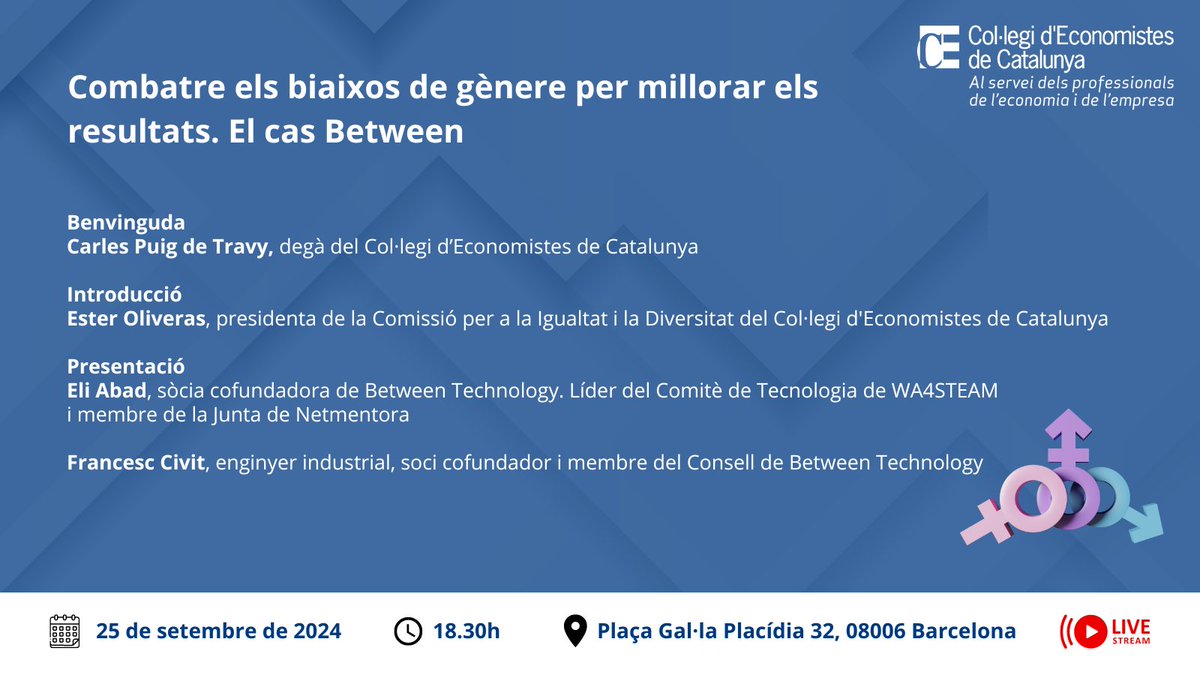 CE Col·legi d'Economistes de Catalunya
Al servei dels professionals de l'economia i de l'empresa

Combatre els biaixos de gènere per millorar els resultats. El cas Between

Benvinguda
Carles Puig de Travy, degà del Col·legi d'Economistes de Catalunya

Introducció
Ester Oliveras, presidenta de la Comissió per a la Igualtat i la Diversitat del Col·legi d'Economistes de Catalunya

Presentació
Eli Abad, sòcia cofundadora de Between Technology. Líder del Comitè de Tecnologia de WA4STEAM i membre de la Junta de Netmentora

Francesc Civit, enginyer industrial, soci cofundador i membre del Consell de Between Technology

25 de setembre de 2024

18.30h

Plaça Gal·la Placídia 32, 08006 Barcelona

LIVE STREAM